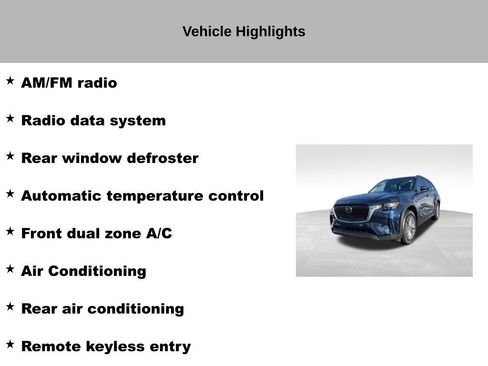 Vehicle Highlights

★ AM/FM radio

★ Radio data system

★ Rear window defroster

★ Automatic temperature control

★ Front dual zone A/C

★ Air Conditioning

★ Rear air conditioning

★ Remote keyless entry